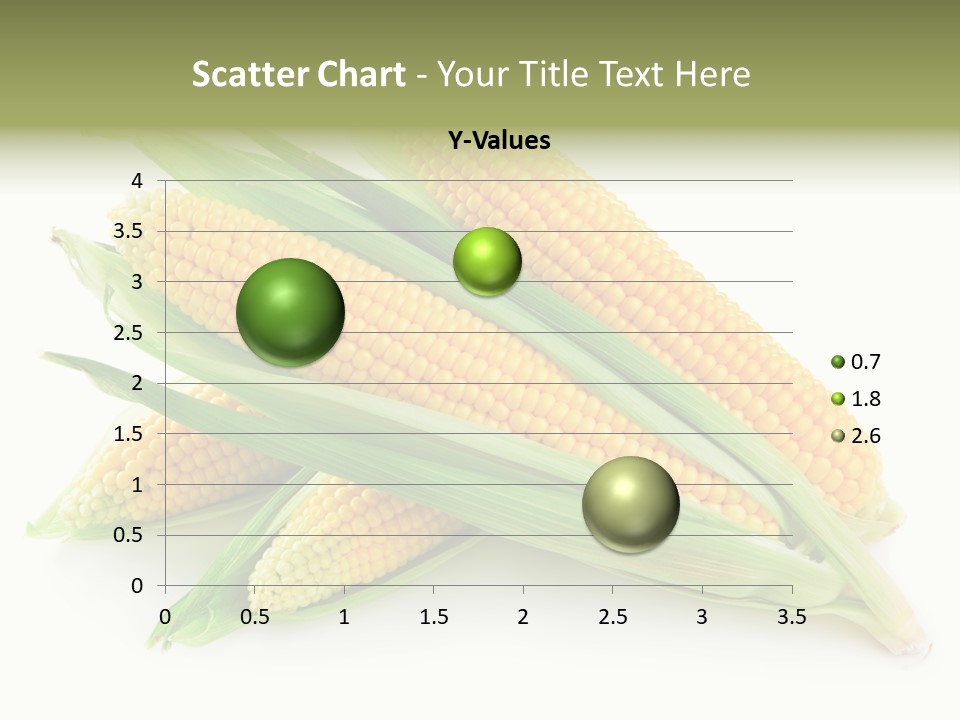 Scatter Chart - Your Title Text Here

Y-Values

4
3.5
3
2.5
2
1.5
1
0.5
0

0 0.5 1 1.5 2 2.5 3 3.5

0.7
1.8
2.6